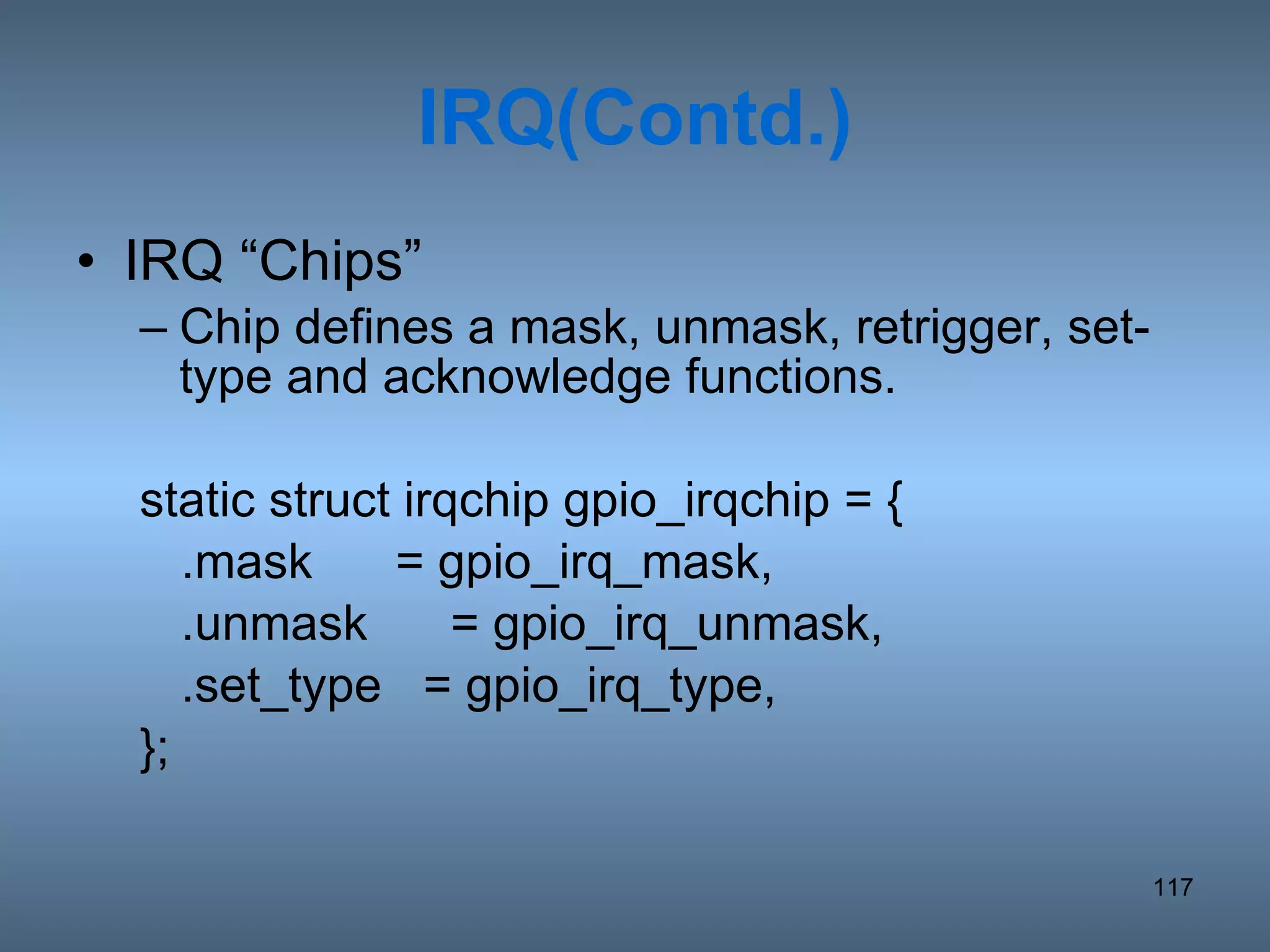 IRQ(Contd.)

• IRQ “Chips”

– Chip defines a mask, unmask, retrigger, set-type and acknowledge functions.

static struct irqchip gpio_irqchip = {
.mask = gpio_irq_mask,
.unmask = gpio_irq_unmask,
.set_type = gpio_irq_type,
};

117